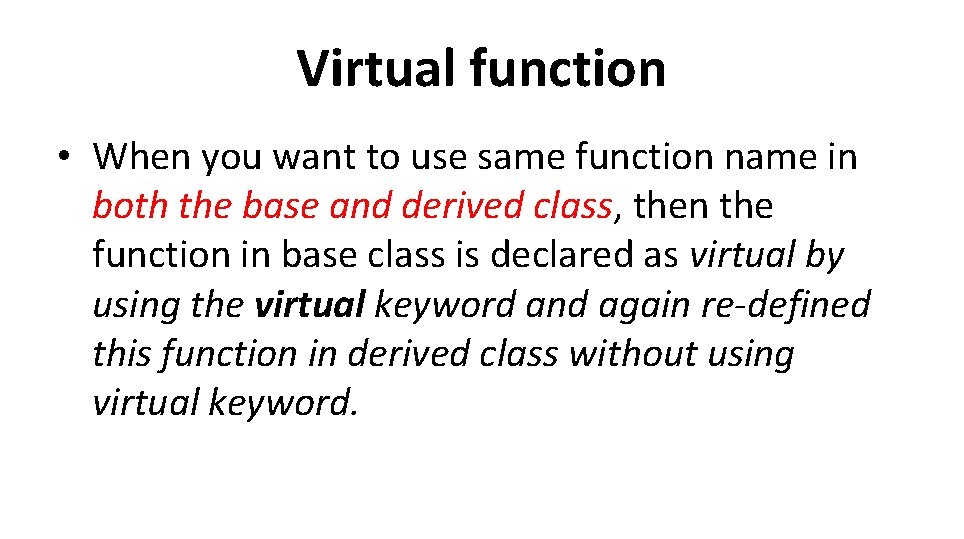 Virtual function

• When you want to use same function name in both the base and derived class, then the function in base class is declared as virtual by using the virtual keyword and again re-defined this function in derived class without using virtual keyword.